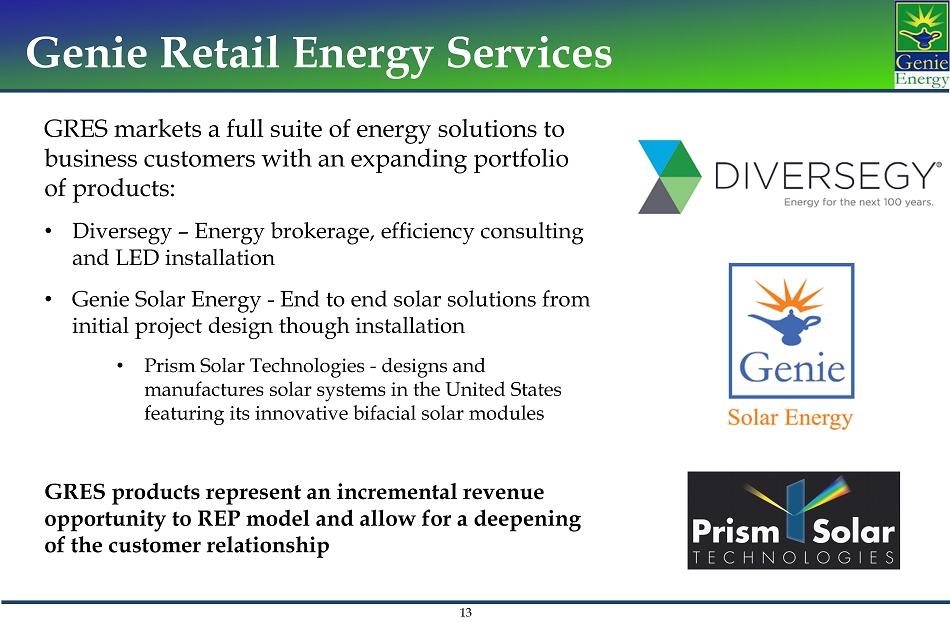 Genie Retail Energy Services

Genie Energy

GRES markets a full suite of energy solutions to business customers with an expanding portfolio of products:

• Diversegy – Energy brokerage, efficiency consulting and LED installation

• Genie Solar Energy - End to end solar solutions from initial project design though installation

• Prism Solar Technologies - designs and manufactures solar systems in the United States featuring its innovative bifacial solar modules

GRES products represent an incremental revenue opportunity to REP model and allow for a deepening of the customer relationship

DIVERSEGY®
Energy for the next 100 years.

Genie
Solar Energy

Prism Solar
TECHNOLOGIES

13